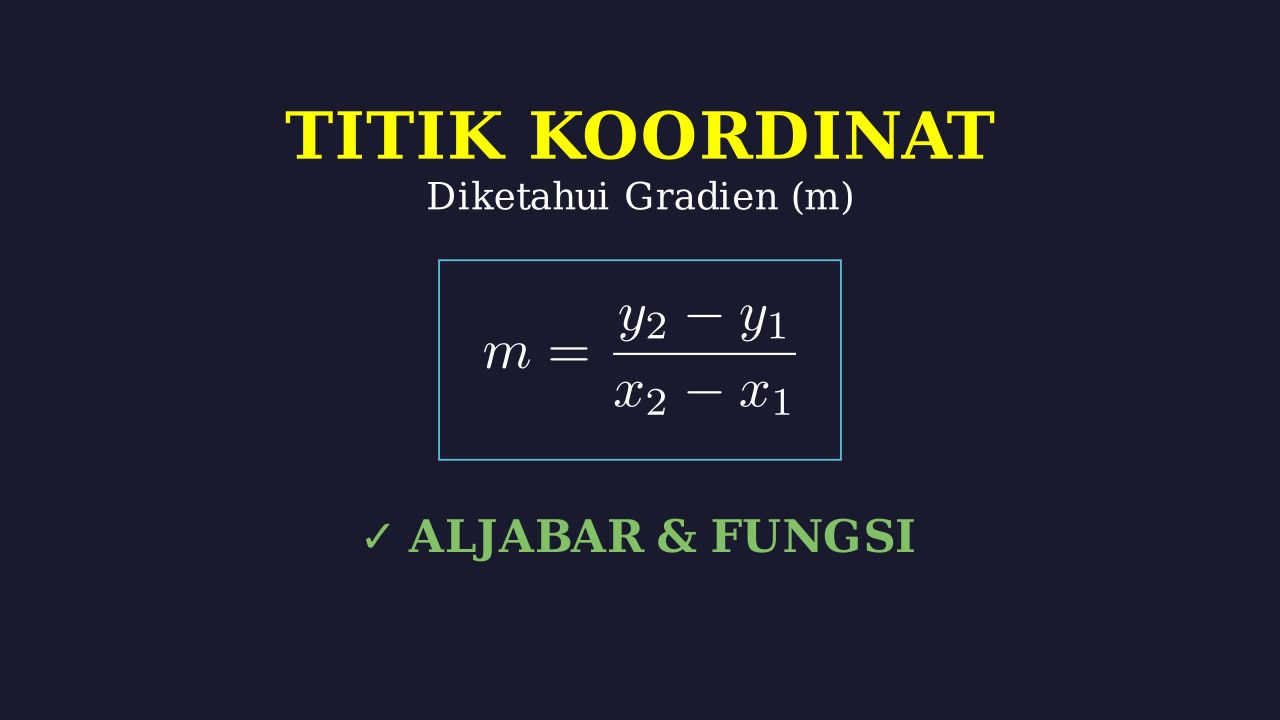 TITIK KOORDINAT

Diketahui Gradien (m)

$m = \frac{y_2 - y_1}{x_2 - x_1}$

✓ ALJABAR & FUNGSI